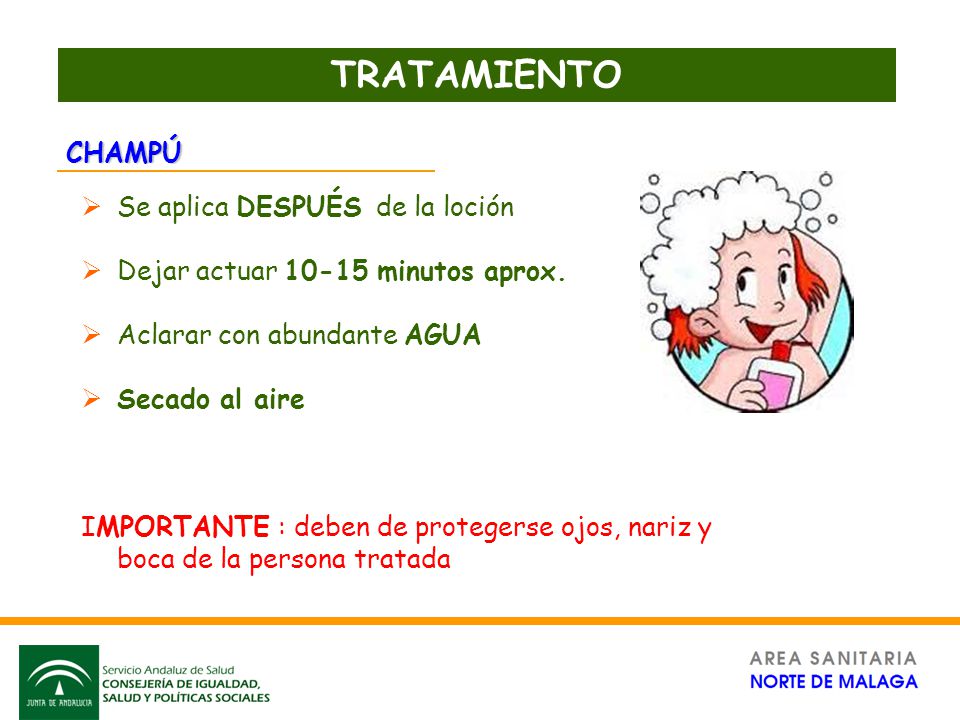 TRATAMIENTO

CHAMPÚ

➢ Se aplica DESPUÉS de la loción

➢ Dejar actuar 10-15 minutos aprox.

➢ Aclarar con abundante AGUA

➢ Secado al aire

IMPORTANTE : deben de protegerse ojos, nariz y boca de la persona tratada

JUNTA DE ANDALUCIA

Servicio Andaluz de Salud
CONSEJERÍA DE IGUALDAD, SALUD Y POLÍTICAS SOCIALES

AREA SANITARIA
NORTE DE MALAGA